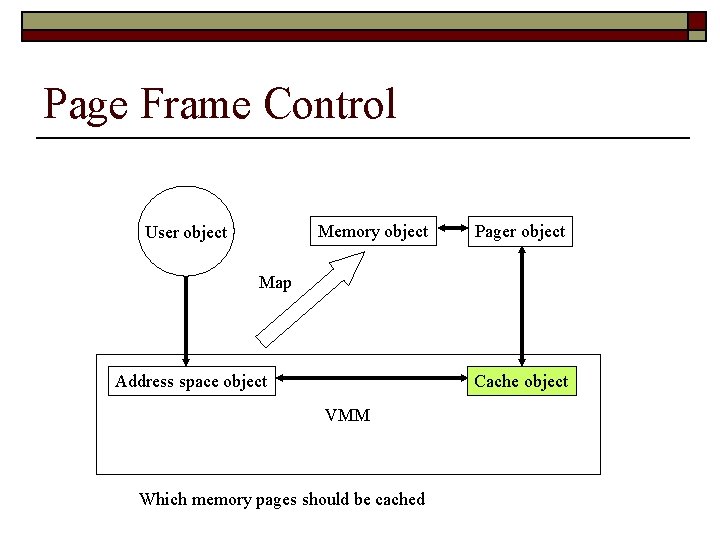 Page Frame Control

User object

Memory object

Pager object

Map

Address space object

Cache object

VMM

Which memory pages should be cached